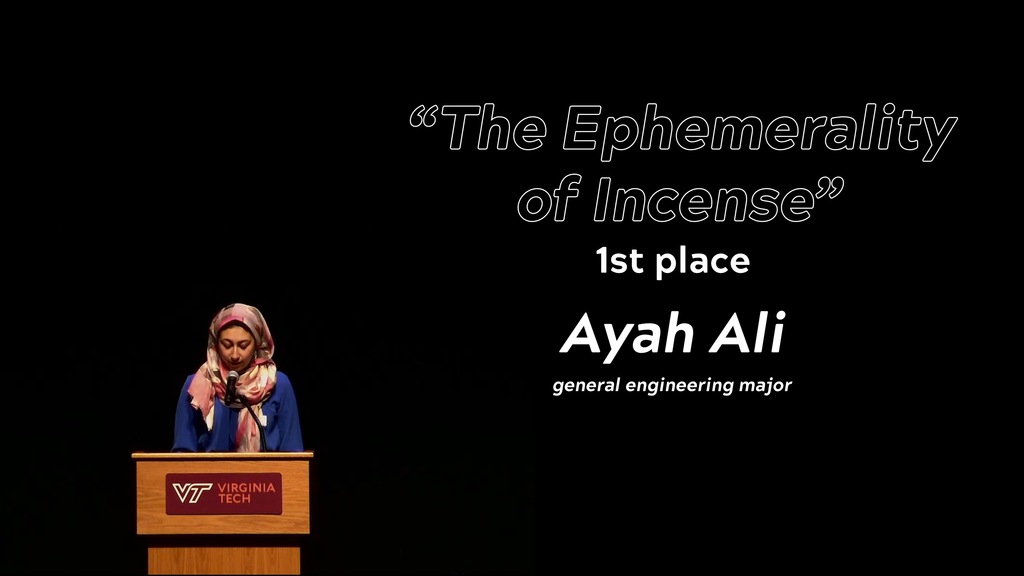 “The Ephemerality of Incense”
1st place
Ayah Ali
general engineering major

VT VIRGINIA TECH